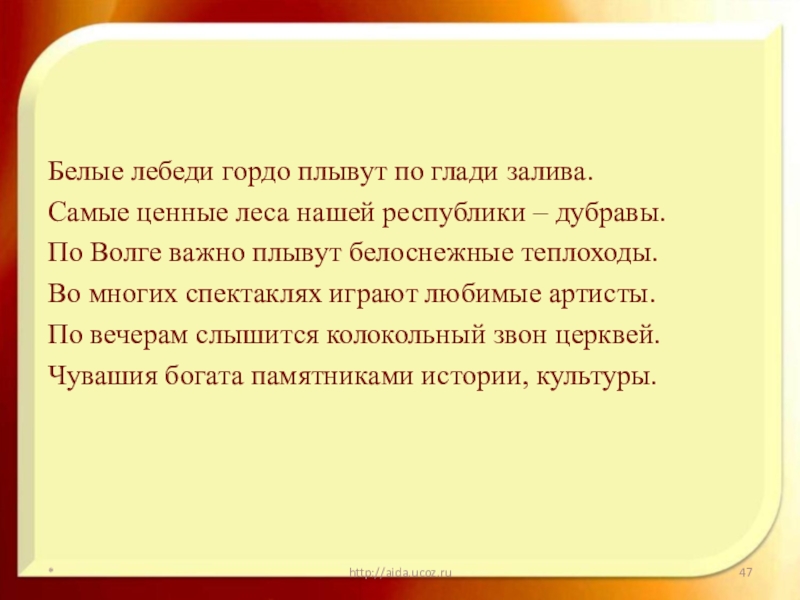 Белые лебеди гордо плывут по глади залива.
Самые ценные леса нашей республики – дубравы.
По Волге важно плывут белоснежные теплоходы.
Во многих спектаклях играют любимые артисты.
По вечерам слышится колокольный звон церквей.
Чувашия богата памятниками истории, культуры.

*

http://aida.ucoz.ru

47